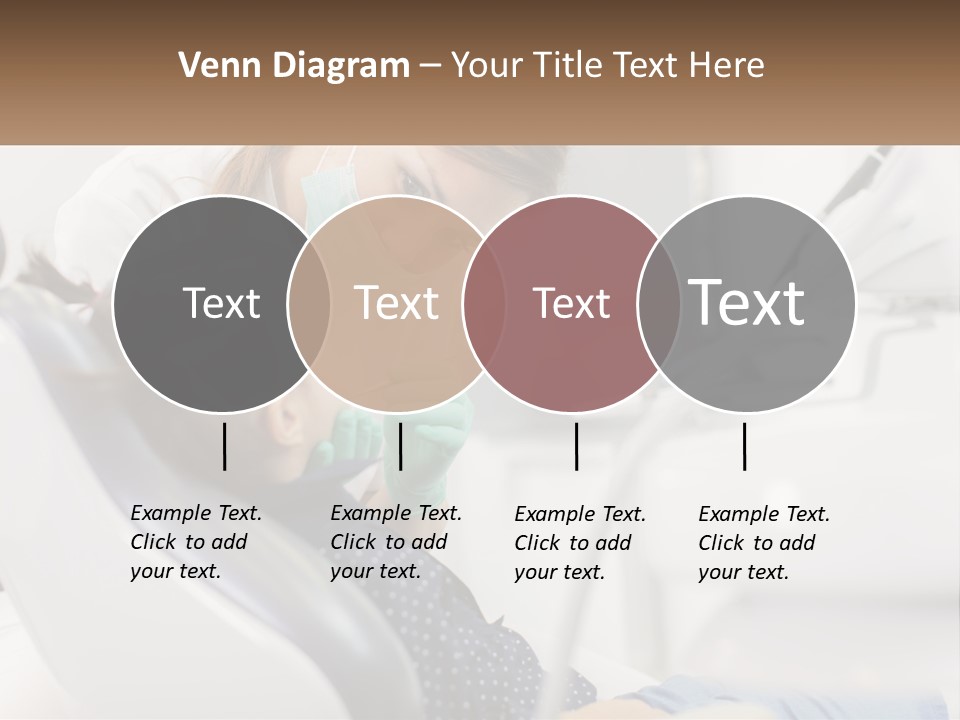 Venn Diagram – Your Title Text Here

Text

Text

Text

Text

Example Text. Click to add your text.

Example Text. Click to add your text.

Example Text. Click to add your text.

Example Text. Click to add your text.